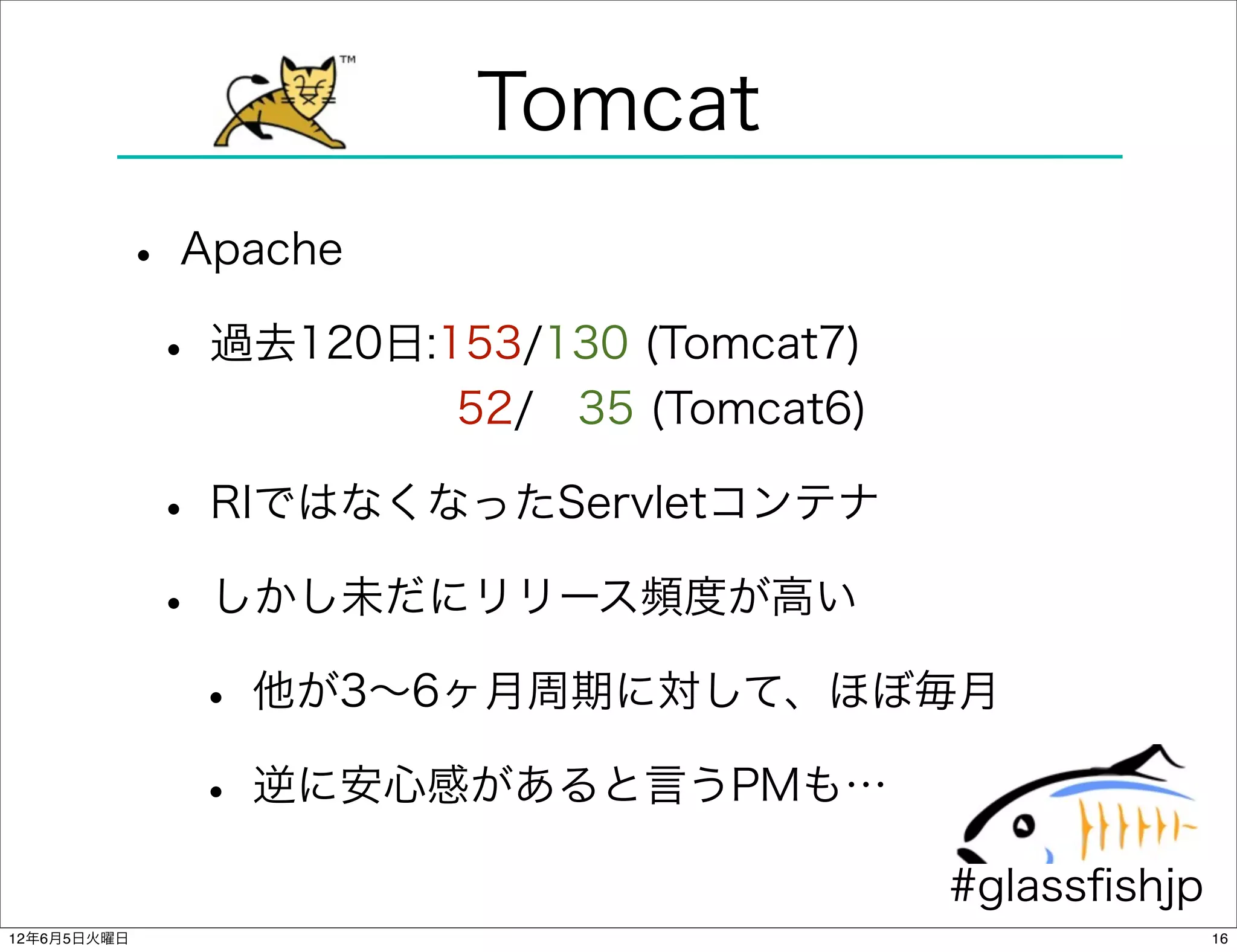 TM

Tomcat

• Apache

• 過去120日:153/130 (Tomcat7)
52/ 35 (Tomcat6)

• RIではなくなったServletコンテナ

• しかし未だにリリース頻度が高い

• 他が3〜6ヶ月周期に対して、ほぼ毎月

• 逆に安心感があると言うPMも…

#glassfishjp

12年6月5日火曜日

16